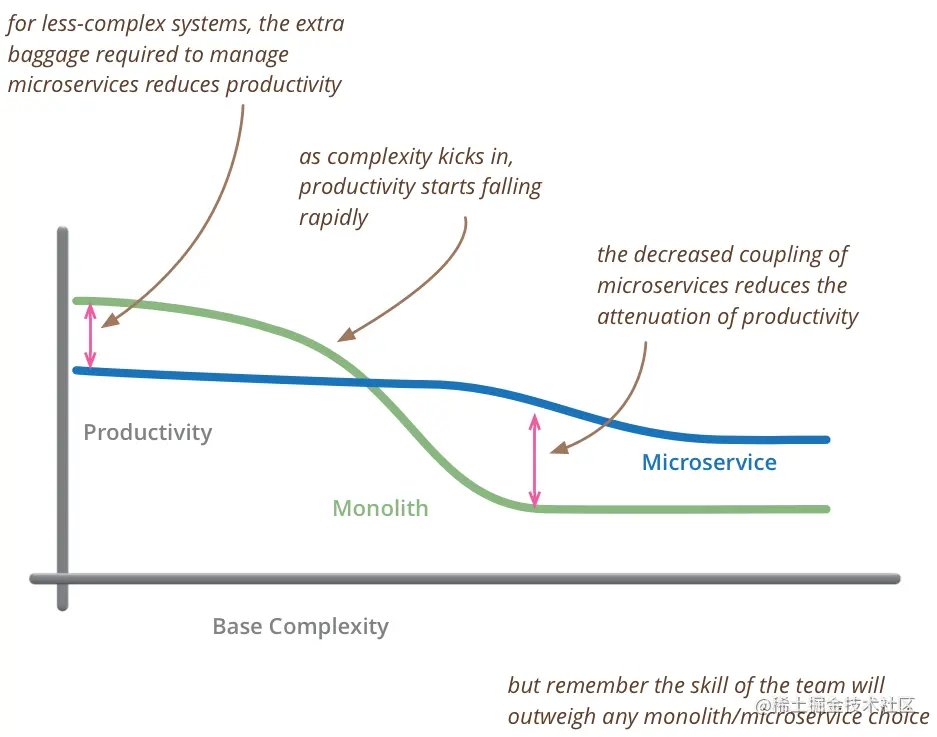 for less-complex systems, the extra baggage required to manage microservices reduces productivity

as complexity kicks in, productivity starts falling rapidly

the decreased coupling of microservices reduces the attenuation of productivity

Productivity

Microservice

Monolith

Base Complexity

but remember the skill of the team will outweigh any monolith/microservice choice

@稀土掘金技术社区